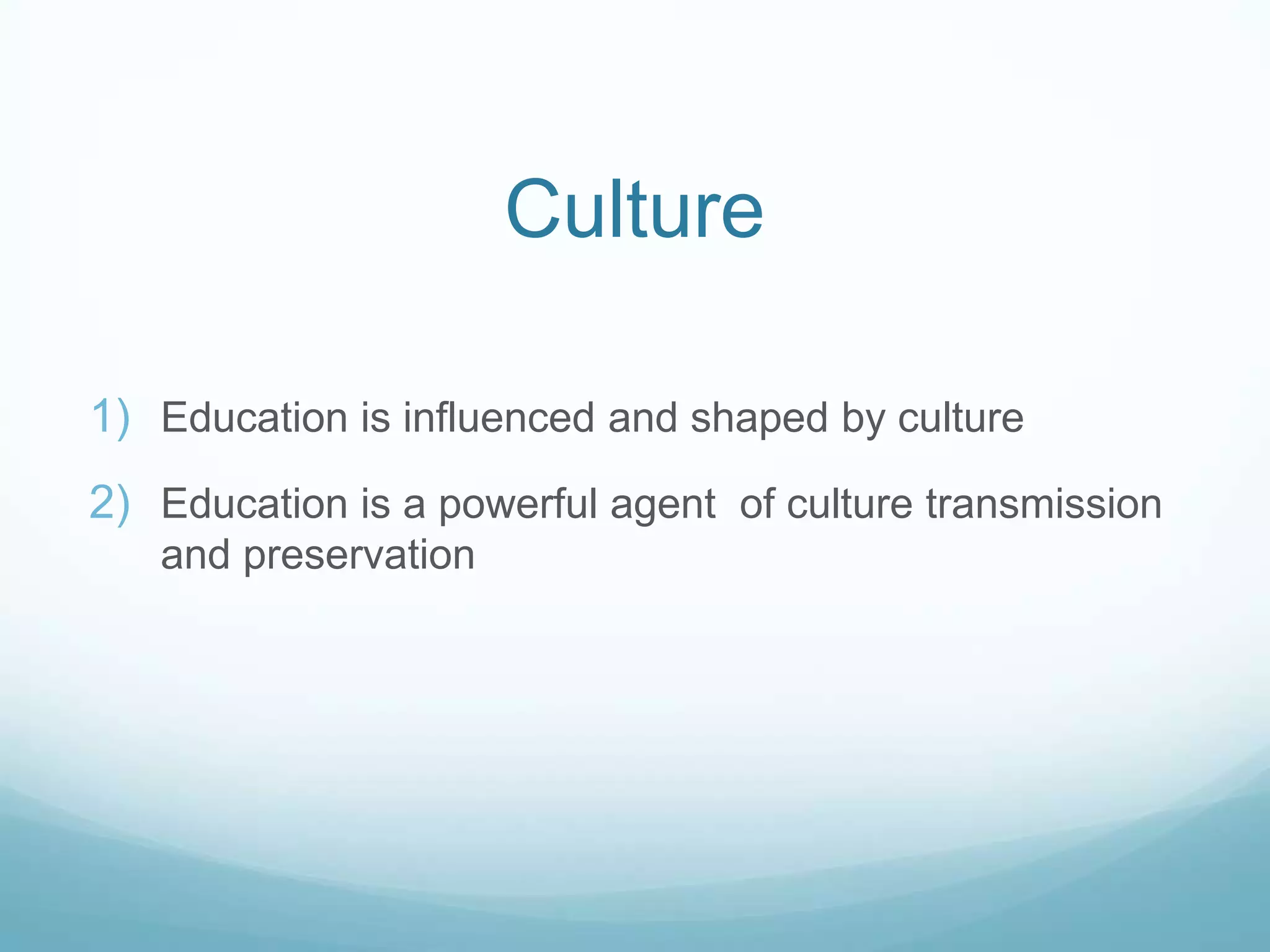 Culture

1) Education is influenced and shaped by culture

2) Education is a powerful agent  of culture transmission and preservation